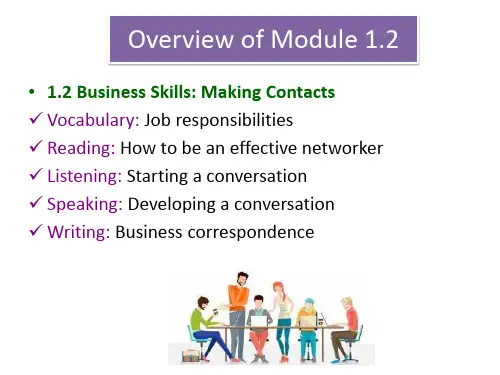 Overview of Module 1.2

• 1.2 Business Skills: Making Contacts
✓ Vocabulary: Job responsibilities
✓ Reading: How to be an effective networker
✓ Listening: Starting a conversation
✓ Speaking: Developing a conversation
✓ Writing: Business correspondence